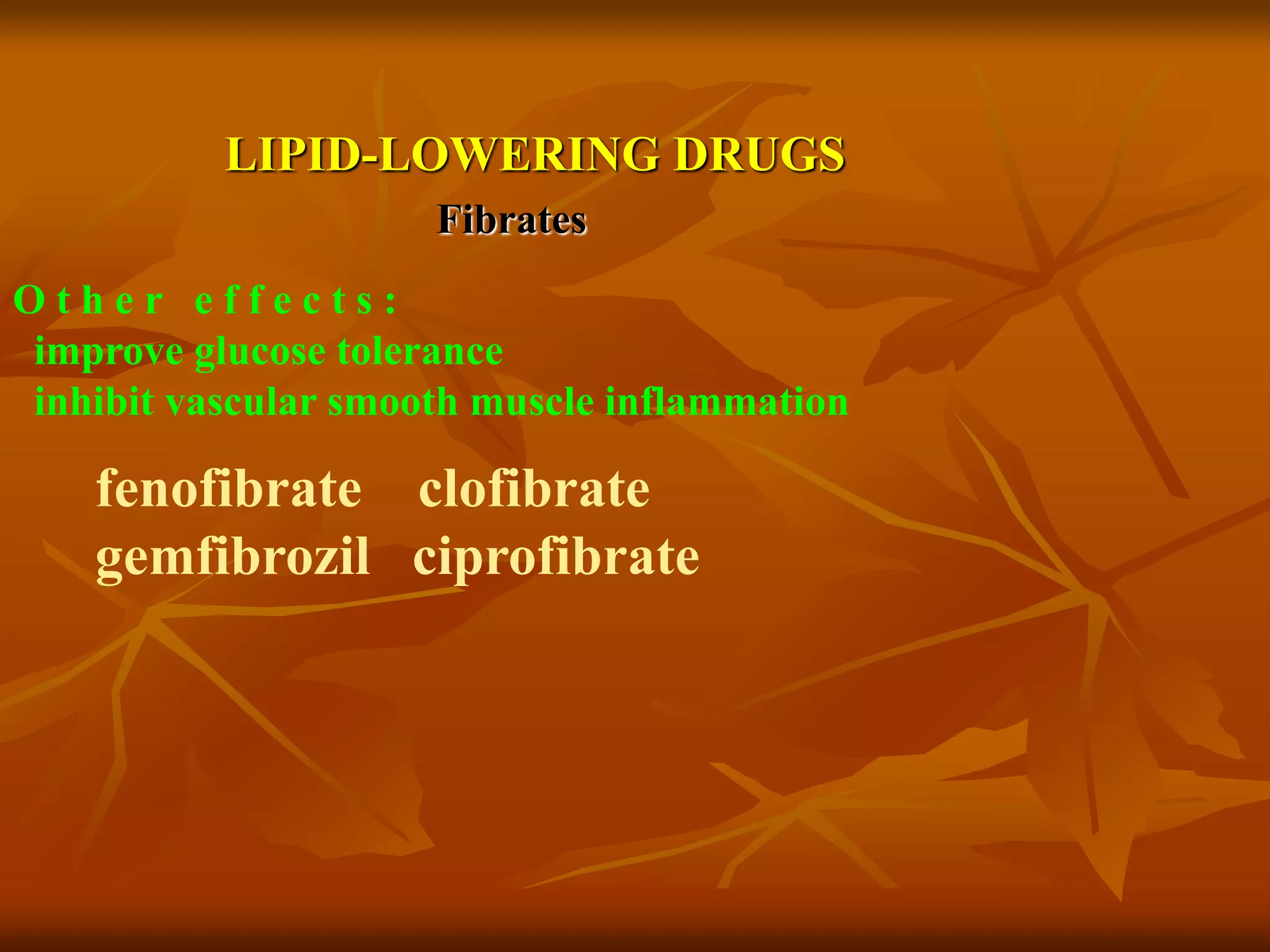 LIPID-LOWERING DRUGS

Fibrates

Other effects:
improve glucose tolerance
inhibit vascular smooth muscle inflammation

fenofibrate clofibrate
gemfibrozil ciprofibrate